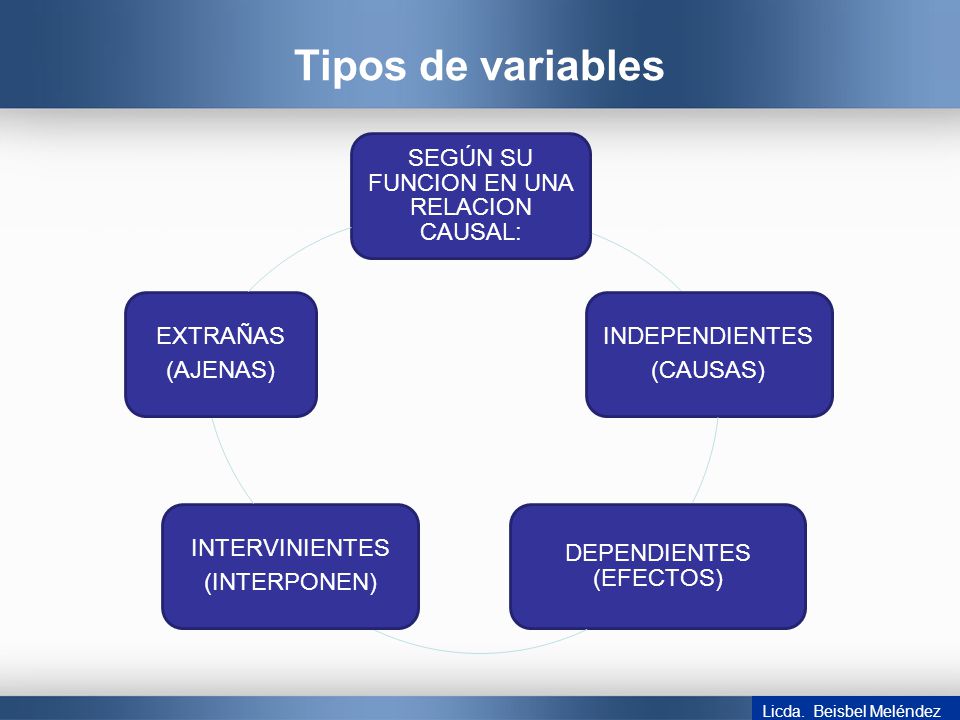 Tipos de variables

SEGÚN SU FUNCION EN UNA RELACION CAUSAL:

INDEPENDIENTES
(CAUSAS)

DEPENDIENTES
(EFECTOS)

INTERVINIENTES
(INTERPONEN)

EXTRAÑAS
(AJENAS)

Licda. Beisbel Meléndez